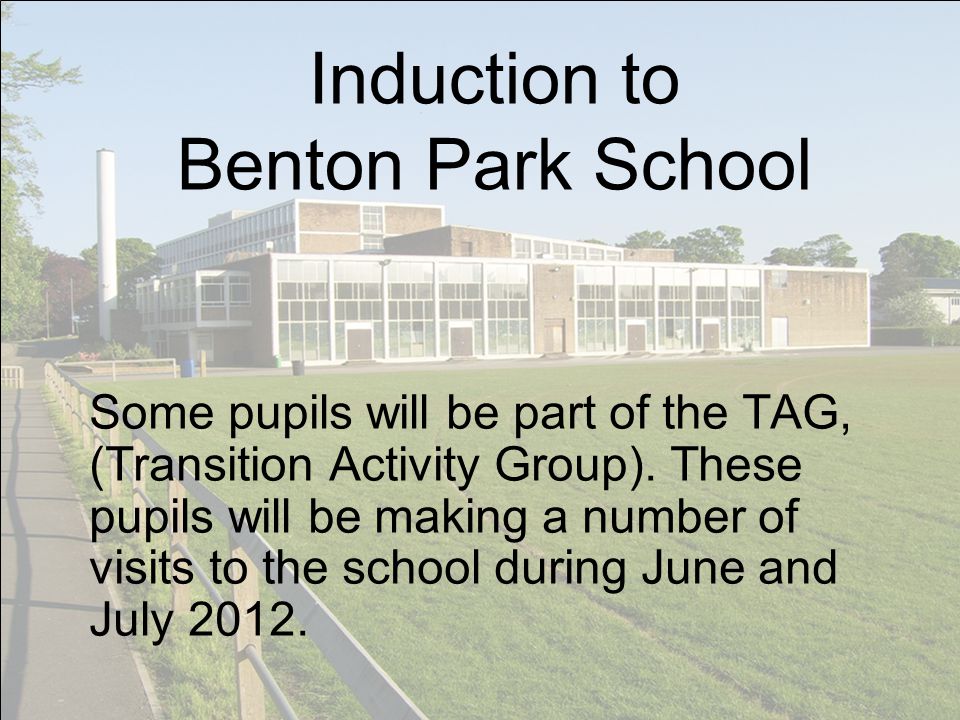 Induction to
Benton Park School

Some pupils will be part of the TAG, (Transition Activity Group). These pupils will be making a number of visits to the school during June and July 2012.